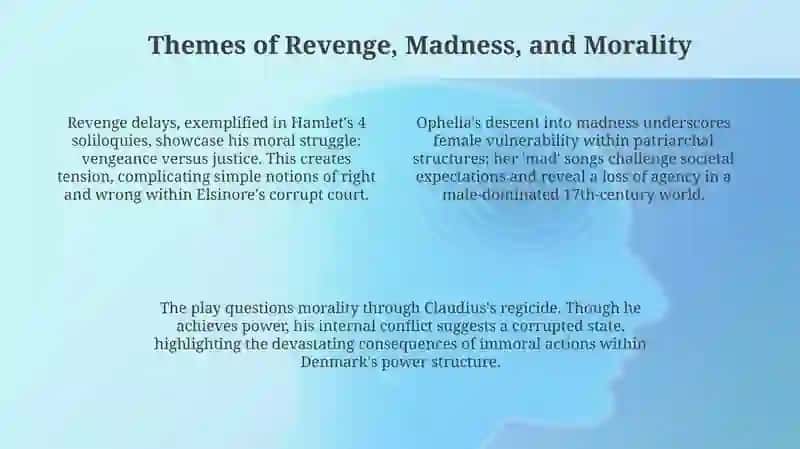 Themes of Revenge, Madness, and Morality

Revenge delays, exemplified in Hamlet's 4 soliloquies, showcase his moral struggle: vengeance versus justice. This creates tension, complicating simple notions of right and wrong within Elsinore's corrupt court.

Ophelia's descent into madness underscores female vulnerability within patriarchal structures; her 'mad' songs challenge societal expectations and reveal a loss of agency in a male-dominated 17th-century world.

The play questions morality through Claudius's regicide. Though he achieves power, his internal conflict suggests a corrupted state, highlighting the devastating consequences of immoral actions within Denmark's power structure.